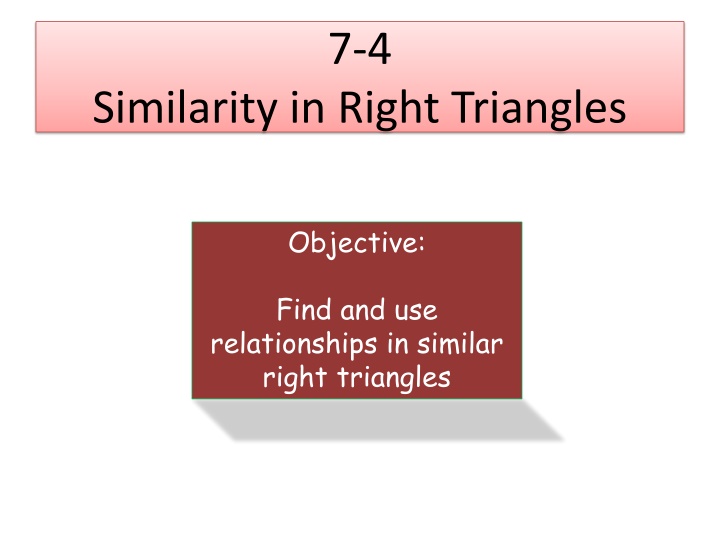 7-4
Similarity in Right Triangles

Objective:

Find and use relationships in similar right triangles